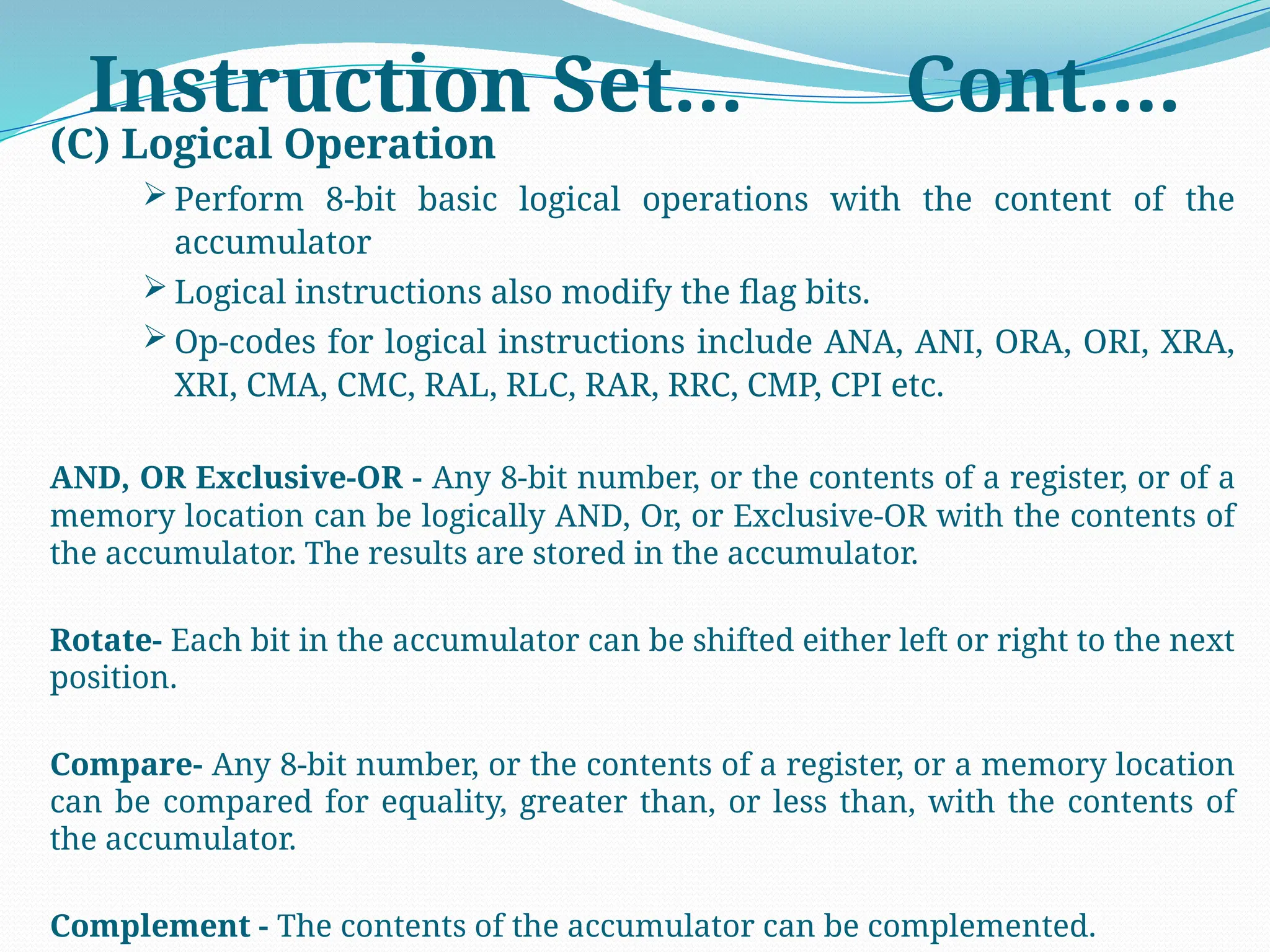 Instruction Set... Cont....

(C) Logical Operation

➢ Perform 8-bit basic logical operations with the content of the accumulator

➢ Logical instructions also modify the flag bits.

➢ Op-codes for logical instructions include ANA, ANI, ORA, ORI, XRA, XRI, CMA, CMC, RAL, RLC, RAR, RRC, CMP, CPI etc.

AND, OR Exclusive-OR - Any 8-bit number, or the contents of a register, or of a memory location can be logically AND, Or, or Exclusive-OR with the contents of the accumulator. The results are stored in the accumulator.

Rotate- Each bit in the accumulator can be shifted either left or right to the next position.

Compare- Any 8-bit number, or the contents of a register, or a memory location can be compared for equality, greater than, or less than, with the contents of the accumulator.

Complement - The contents of the accumulator can be complemented.